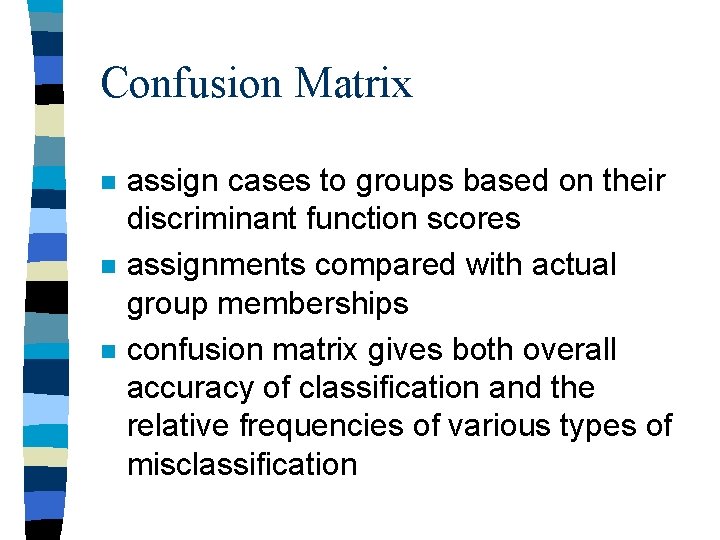 Confusion Matrix

- assign cases to groups based on their discriminant function scores
- assignments compared with actual group memberships
- confusion matrix gives both overall accuracy of classification and the relative frequencies of various types of misclassification